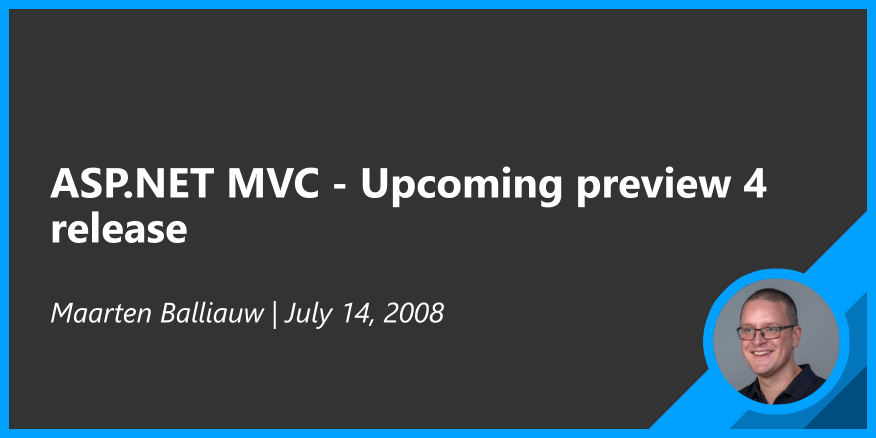 ASP.NET MVC - Upcoming preview 4 release

Maarten Balliauw | July 14, 2008